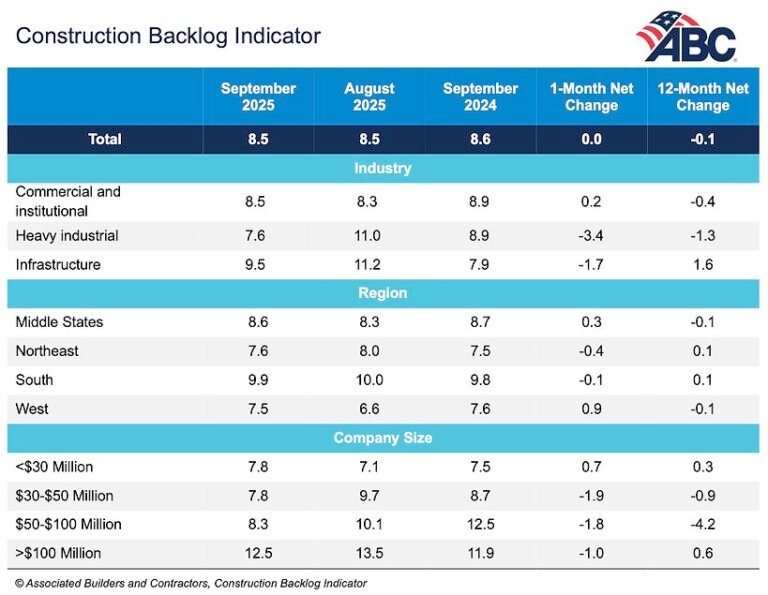 Construction Backlog Indicator

ABC

| | September 2025 | August 2025 | September 2024 | 1-Month Net Change | 12-Month Net Change |
|---|---|---|---|---|---|
| Total | 8.5 | 8.5 | 8.6 | 0.0 | -0.1 |
| Industry | | | | | |
| Commercial and institutional | 8.5 | 8.3 | 8.9 | 0.2 | -0.4 |
| Heavy industrial | 7.6 | 11.0 | 8.9 | -3.4 | -1.3 |
| Infrastructure | 9.5 | 11.2 | 7.9 | -1.7 | 1.6 |
| Region | | | | | |
| Middle States | 8.6 | 8.3 | 8.7 | 0.3 | -0.1 |
| Northeast | 7.6 | 8.0 | 7.5 | -0.4 | 0.1 |
| South | 9.9 | 10.0 | 9.8 | -0.1 | 0.1 |
| West | 7.5 | 6.6 | 7.6 | 0.9 | -0.1 |
| Company Size | | | | | |
| <\$30 Million | 7.8 | 7.1 | 7.5 | 0.7 | 0.3 |
| \$30-\$50 Million | 7.8 | 9.7 | 8.7 | -1.9 | -0.9 |
| \$50-\$100 Million | 8.3 | 10.1 | 12.5 | -1.8 | -4.2 |
| >\$100 Million | 12.5 | 13.5 | 11.9 | -1.0 | 0.6 |

© Associated Builders and Contractors, Construction Backlog Indicator